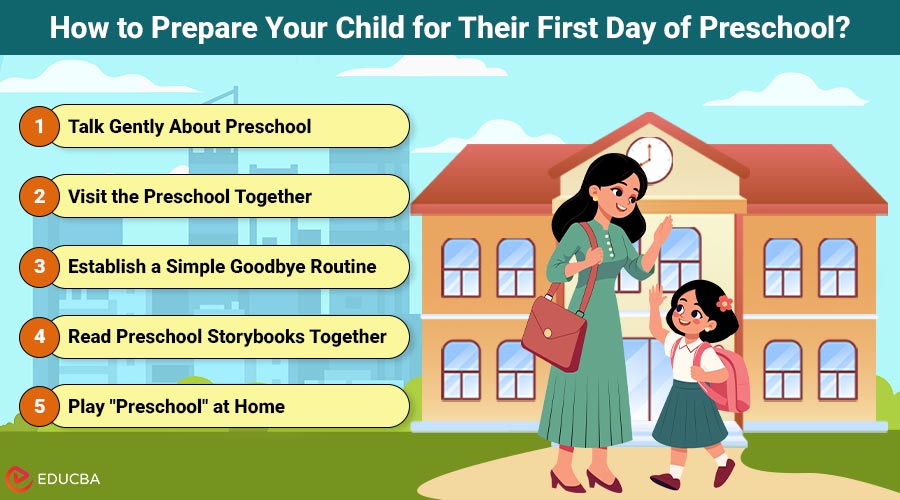 How to Prepare Your Child for Their First Day of Preschool?

1 Talk Gently About Preschool

2 Visit the Preschool Together

3 Establish a Simple Goodbye Routine

4 Read Preschool Storybooks Together

5 Play "Preschool" at Home

EDUCBA